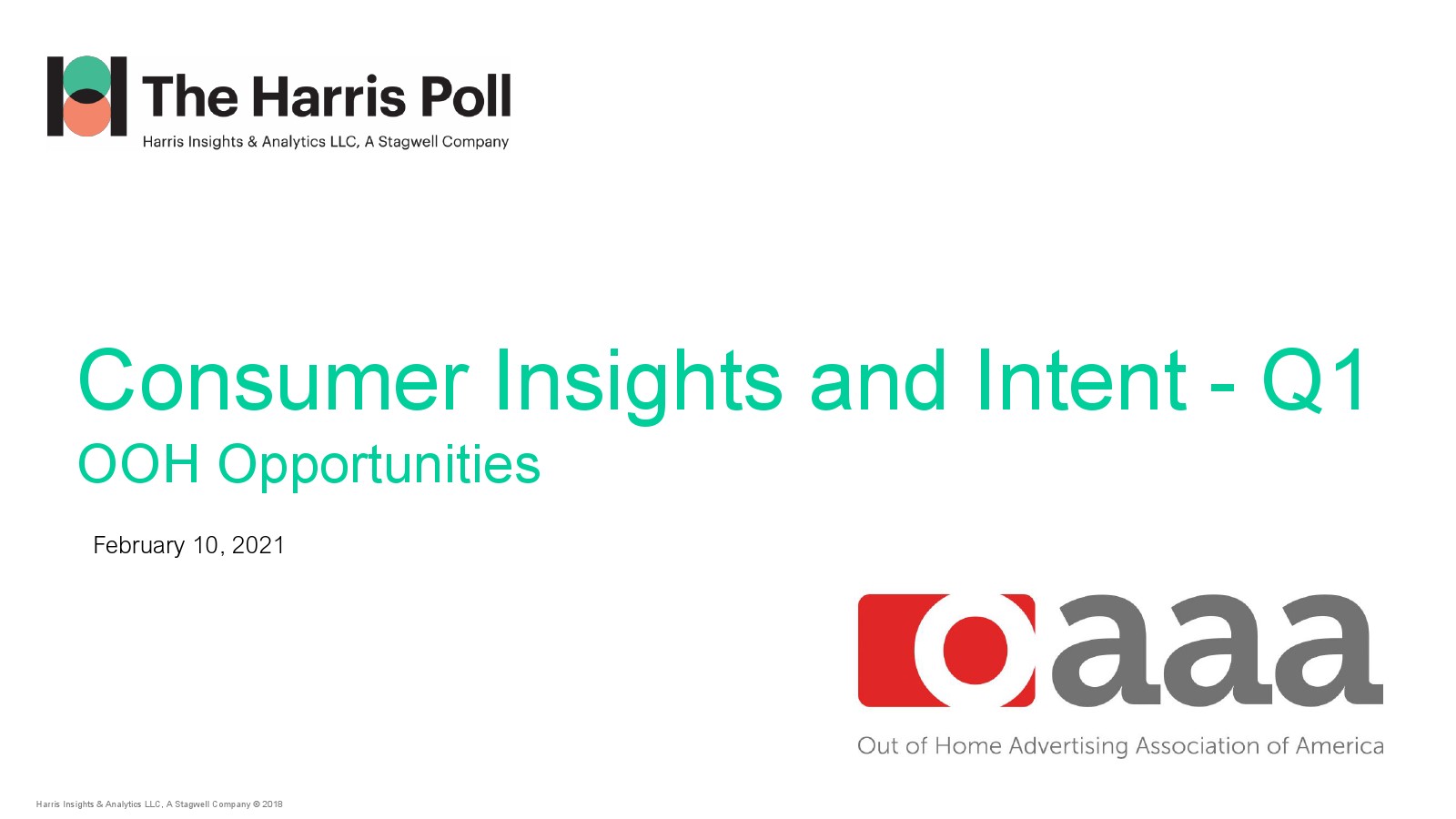 The Harris Poll
Harris Insights & Analytics LLC, A Stagwell Company

Consumer Insights and Intent - Q1
OOH Opportunities

February 10, 2021

oaaa
Out of Home Advertising Association of America

Harris Insights & Analytics LLC, A Stagwell Company © 2018